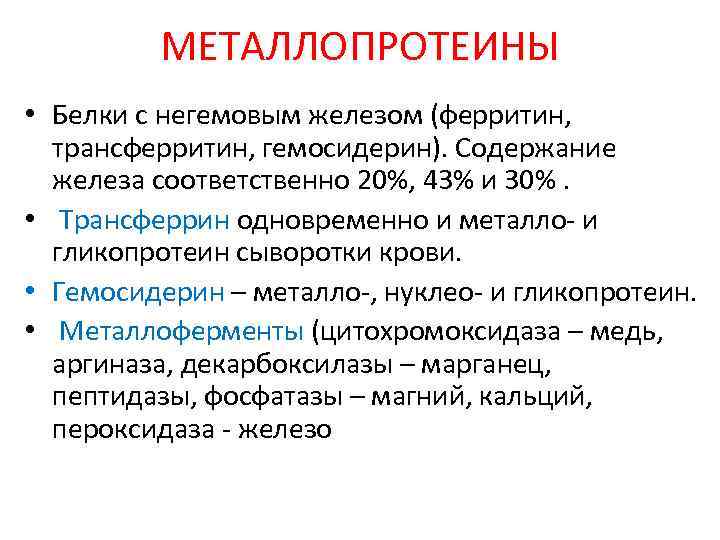 МЕТАЛЛОПРОТЕИНЫ

• Белки с негемовым железом (ферритин, трансферритин, гемосидерин). Содержание железа соответственно 20%, 43% и 30% .

• Трансферрин одновременно и металло- и гликопротеин сыворотки крови.

• Гемосидерин – металло-, нуклео- и гликопротеин.

• Металлоферменты (цитохромоксидаза – медь, аргиназа, декарбоксилазы – марганец, пептидазы, фосфатазы – магний, кальций, пероксидаза - железо